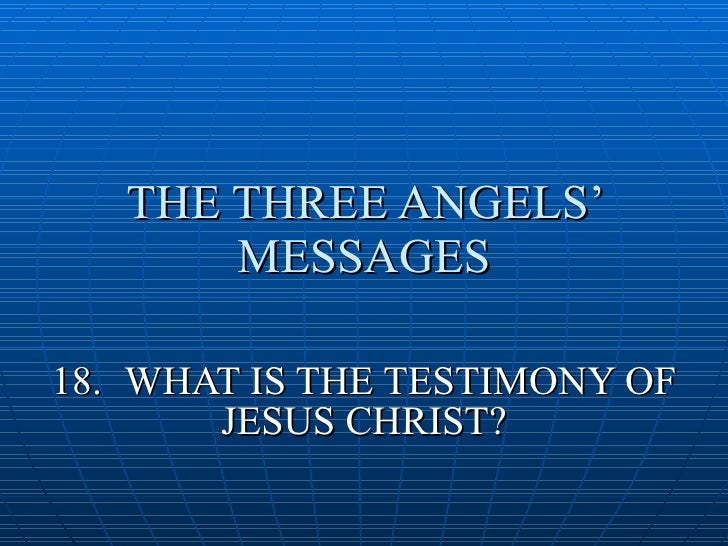 THE THREE ANGELS' MESSAGES

18. WHAT IS THE TESTIMONY OF JESUS CHRIST?